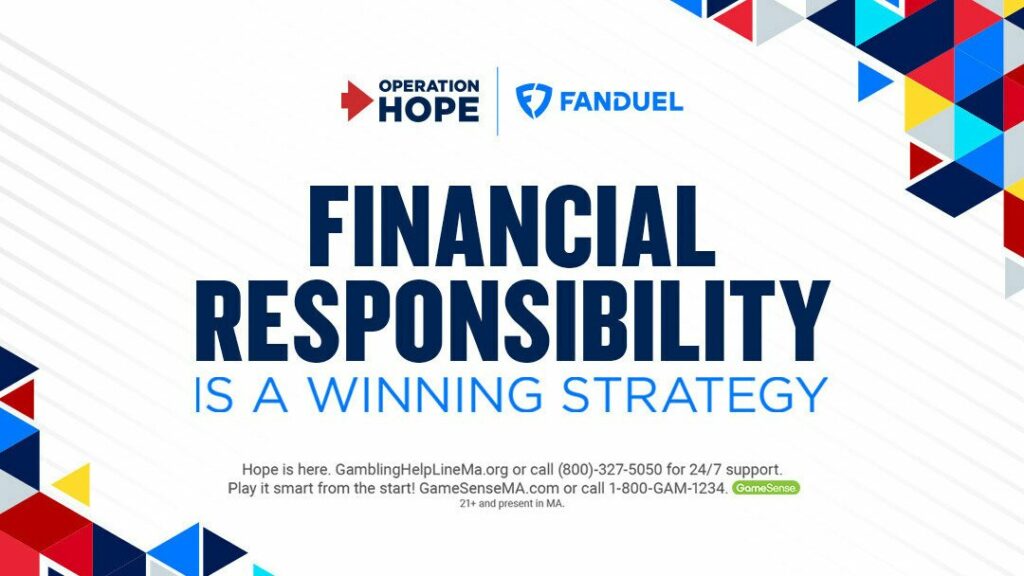 OPERATION HOPE

FANDUEL

FINANCIAL RESPONSIBILITY

IS A WINNING STRATEGY

Hope is here. GamblingHelpLineMa.org or call (800)-327-5050 for 24/7 support.
Play it smart from the start! GameSenseMA.com or call 1-800-GAM-1234. GameSense
21+ and present in MA.